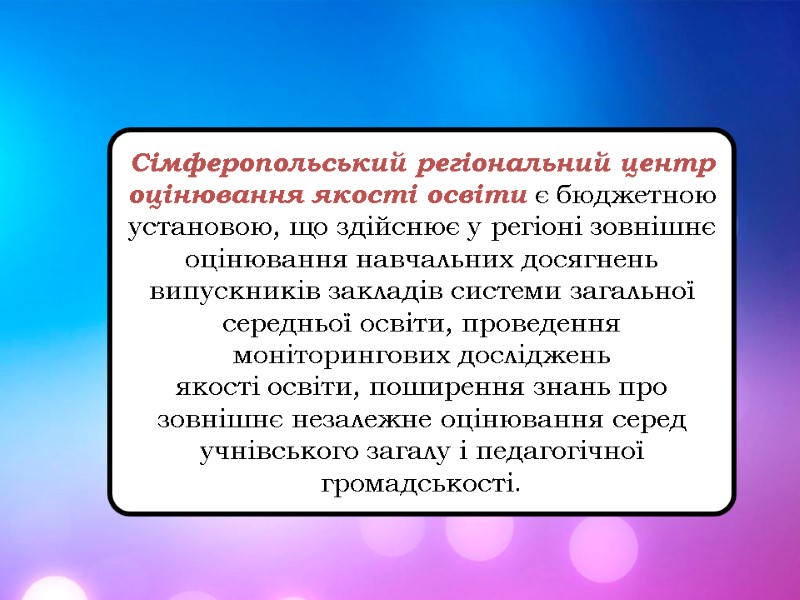 Сімферопольський регіональний центр оцінювання якості освіти є бюджетною установою, що здійснює у регіоні зовнішнє оцінювання навчальних досягнень випускників закладів системи загальної середньої освіти, проведення моніторингових досліджень якості освіти, поширення знань про зовнішнє незалежне оцінювання серед учнівського загалу і педагогічної громадськості.